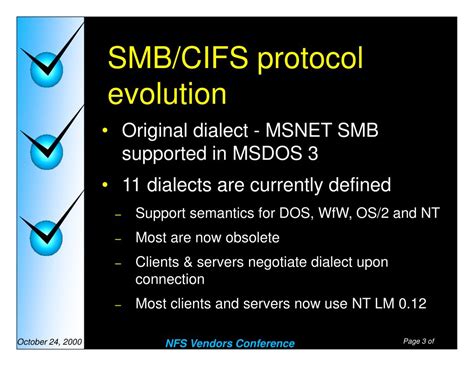 SMB/CIFS protocol evolution

• Original dialect - MSNET SMB supported in MSDOS 3
• 11 dialects are currently defined
– Support semantics for DOS, WfW, OS/2 and NT
– Most are now obsolete
– Clients & servers negotiate dialect upon connection
– Most clients and servers now use NT LM 0.12

October 24, 2000
NFS Vendors Conference
Page 3 of